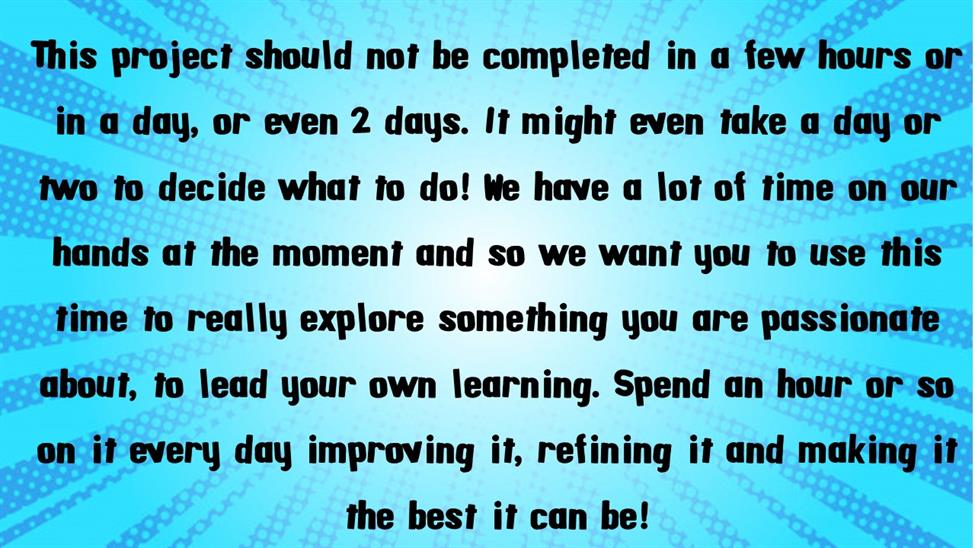 This project should not be completed in a few hours or in a day, or even 2 days. It might even take a day or two to decide what to do! We have a lot of time on our hands at the moment and so we want you to use this time to really explore something you are passionate about, to lead your own learning. Spend an hour or so on it every day improving it, refining it and making it the best it can be!